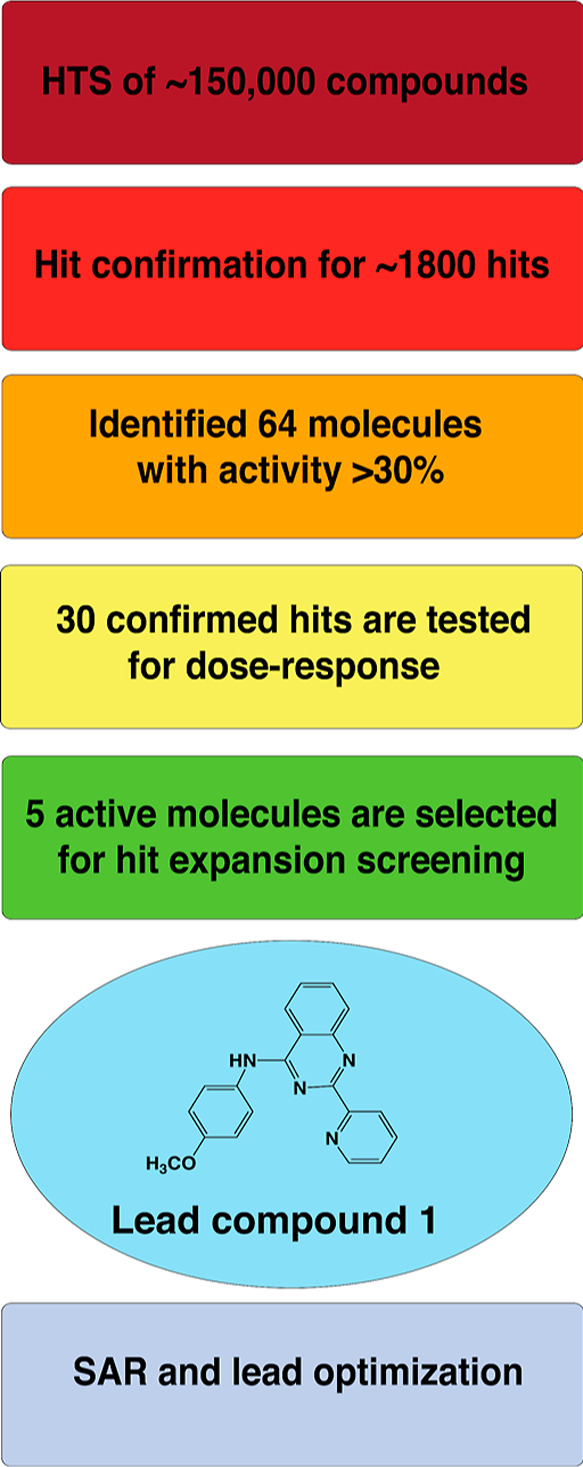 HTS of ~150,000 compounds

Hit confirmation for ~1800 hits

Identified 64 molecules with activity >30%

30 confirmed hits are tested for dose-response

5 active molecules are selected for hit expansion screening

HN
N
N
N
$H_3CO$

Lead compound 1

SAR and lead optimization